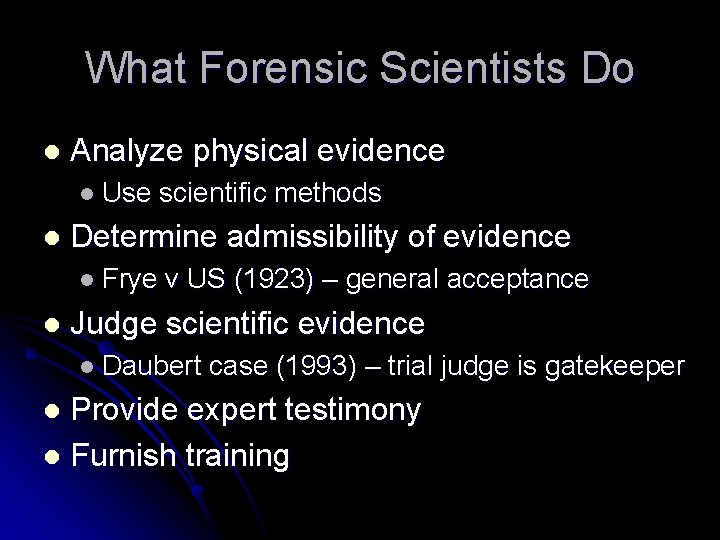 What Forensic Scientists Do

- Analyze physical evidence
  - Use scientific methods
- Determine admissibility of evidence
  - Frye v US (1923) – general acceptance
- Judge scientific evidence
  - Daubert case (1993) – trial judge is gatekeeper
- Provide expert testimony
- Furnish training